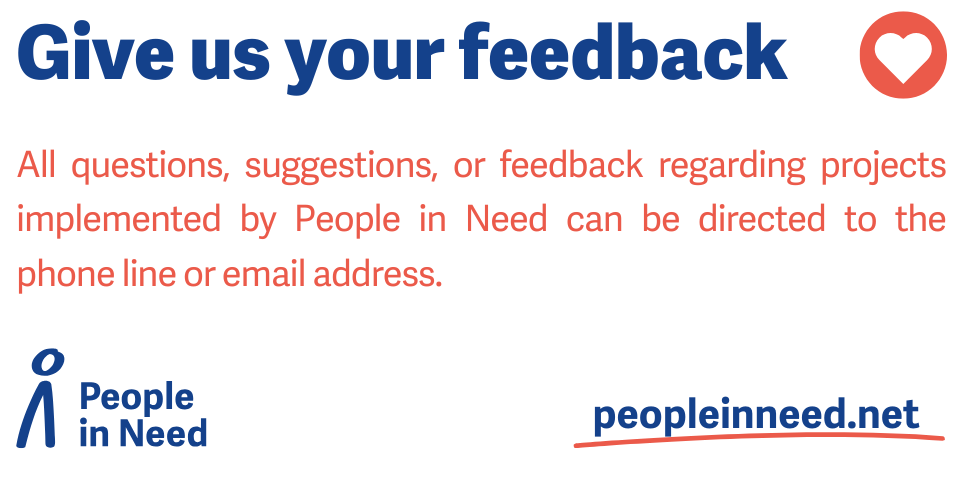 Give us your feedback

All questions, suggestions, or feedback regarding projects implemented by People in Need can be directed to the phone line or email address.

People in Need

peopleinneed.net